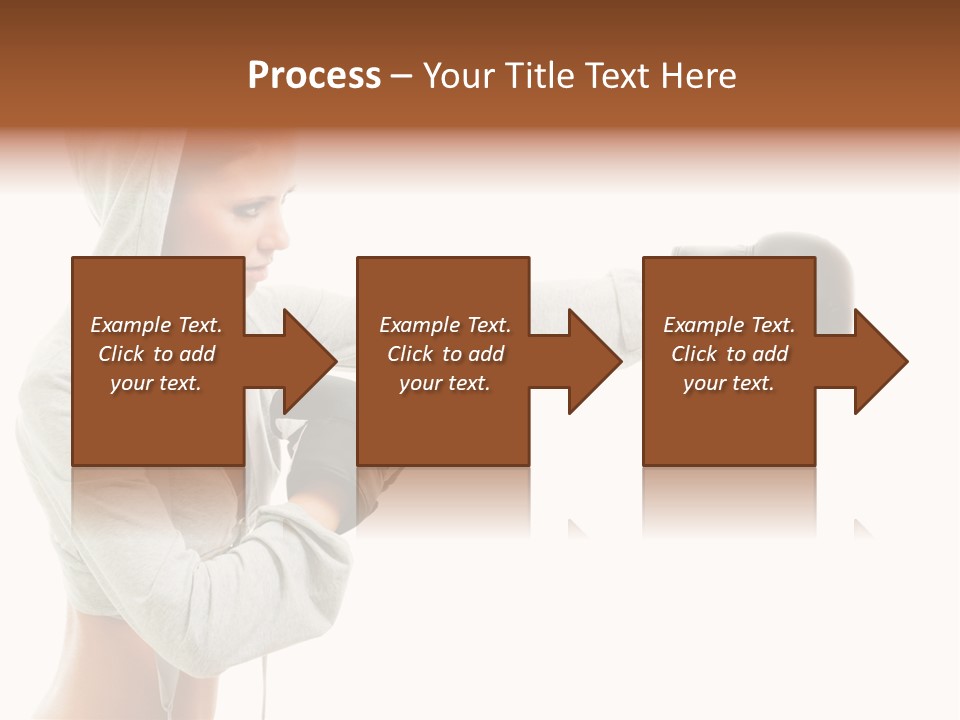 Process – Your Title Text Here

Example Text. Click to add your text.

Example Text. Click to add your text.

Example Text. Click to add your text.